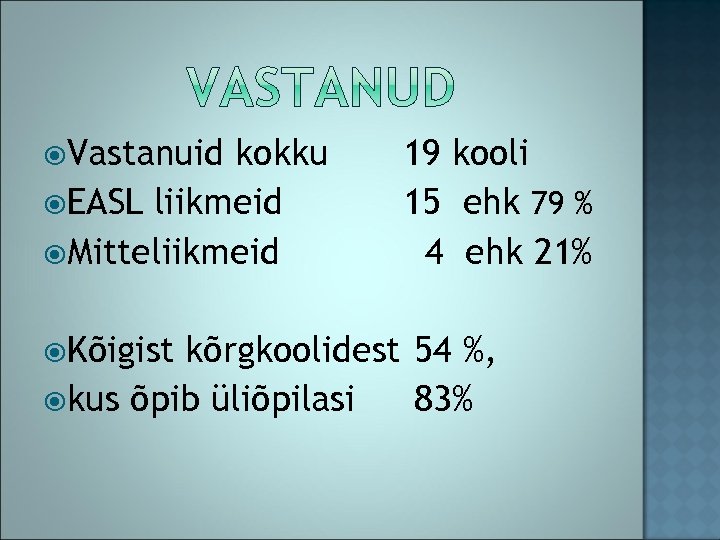 VASTANUD

Vastanuid kokku 19 kooli
EASL liikmeid 15 ehk 79 %
Mitteliikmeid 4 ehk 21%

Kõigist kõrgkoolidest 54 %,
kus õpib üliõpilasi 83%